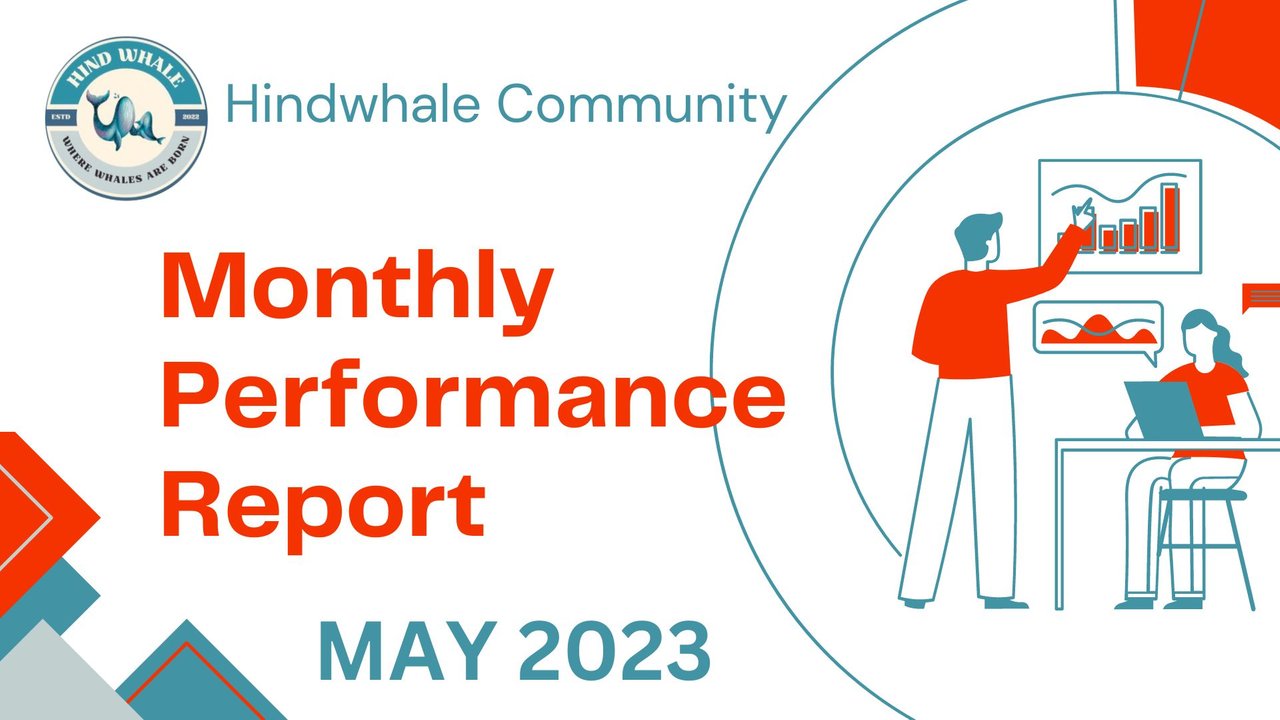 HIND WHALE
ESTD 2022
WHERE WHALES ARE BORN

Hindwhale Community

Monthly Performance Report

MAY 2023